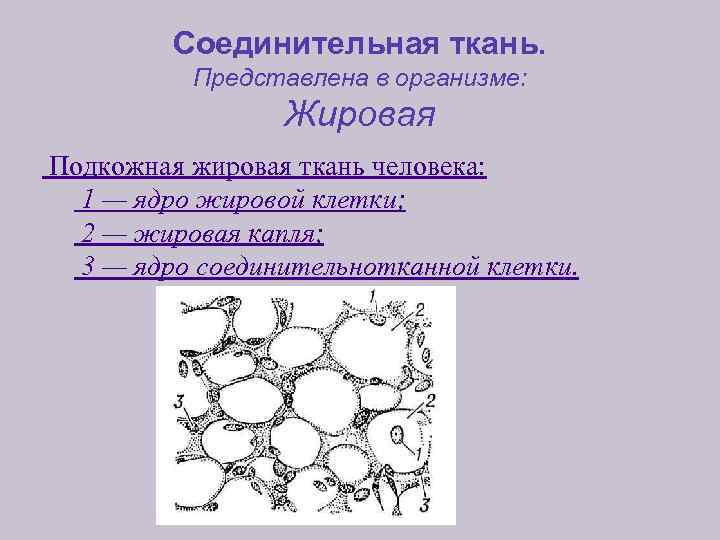 Соединительная ткань.
Представлена в организме:
Жировая

Подкожная жировая ткань человека:
1 — ядро жировой клетки;
2 — жировая капля;
3 — ядро соединительнотканной клетки.

1
2
3
2
1
3